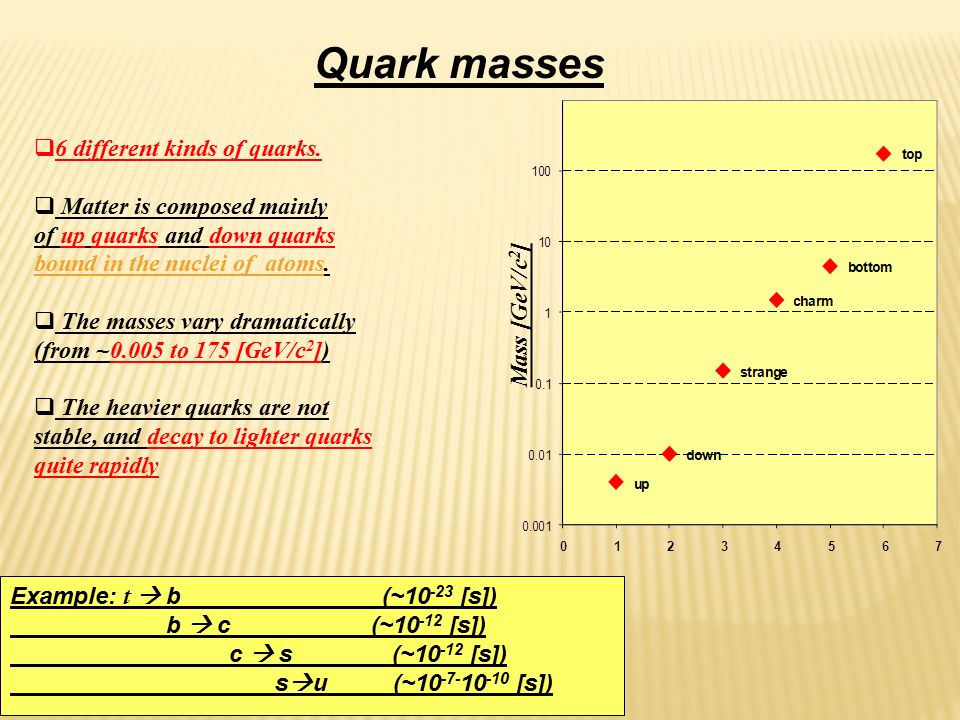 Quark masses

❑6 different kinds of quarks.

❑ Matter is composed mainly of up quarks and down quarks bound in the nuclei of atoms.

❑ The masses vary dramatically (from ~0.005 to 175 [GeV/$c^2$])

❑ The heavier quarks are not stable, and decay to lighter quarks quite rapidly

Mass [GeV/$c^2$]

100
10
1
0.1
0.01
0.001

0 1 2 3 4 5 6 7

top
bottom
charm
strange
down
up

Example: $t \rightarrow b$ (~$10^{-23}$ [s])
$b \rightarrow c$ (~$10^{-12}$ [s])
$c \rightarrow s$ (~$10^{-12}$ [s])
$s \rightarrow u$ (~$10^{-7}$-$10^{-10}$ [s])